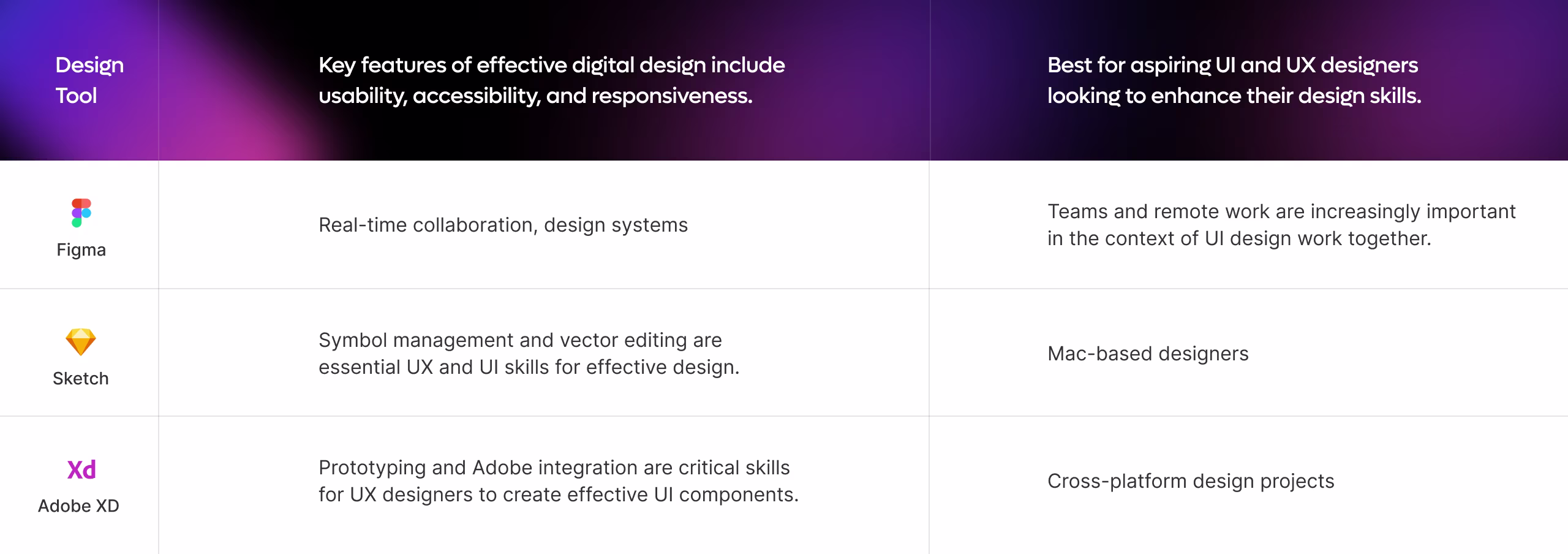 | Design Tool | Key features of effective digital design include usability, accessibility, and responsiveness. | Best for aspiring UI and UX designers looking to enhance their design skills. |
|---|---|---|
| Figma | Real-time collaboration, design systems | Teams and remote work are increasingly important in the context of UI design work together. |
| Sketch | Symbol management and vector editing are essential UX and UI skills for effective design. | Mac-based designers |
| Xd Adobe XD | Prototyping and Adobe integration are critical skills for UX designers to create effective UI components. | Cross-platform design projects |